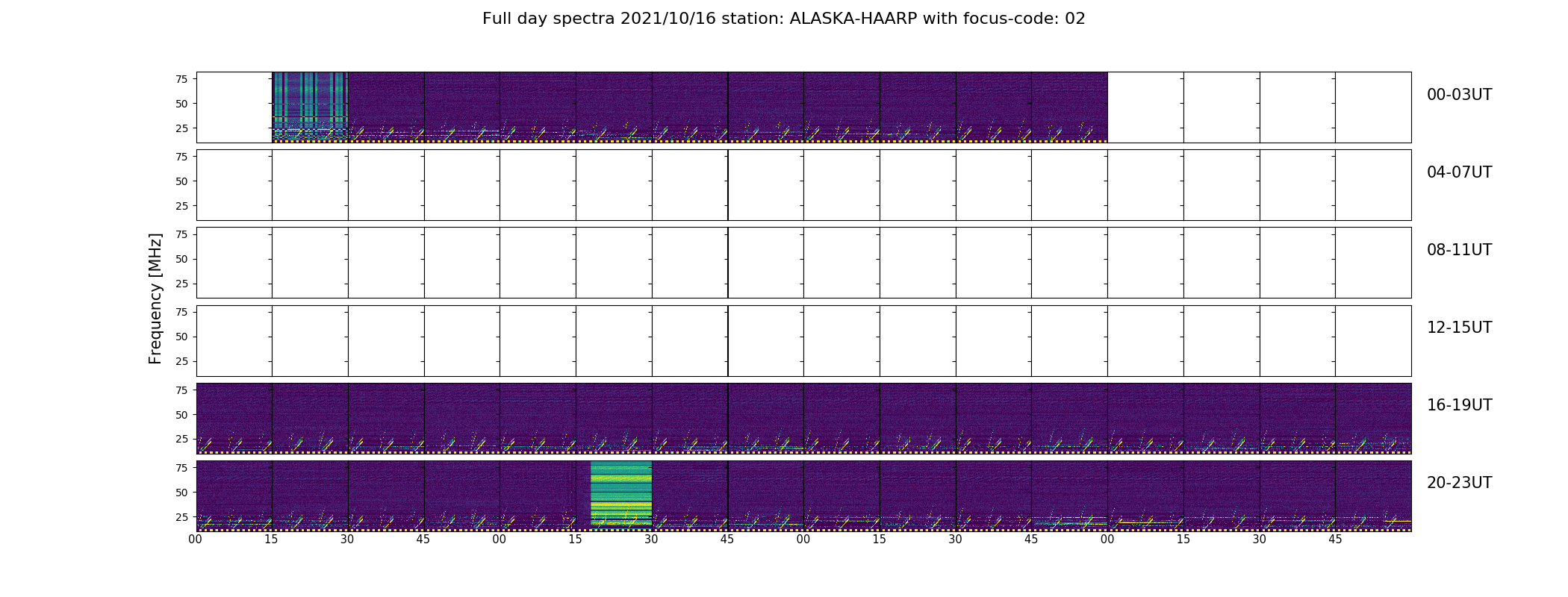 Full day spectra 2021/10/16 station: ALASKA-HAARP with focus-code: 02

Frequency [MHz]

75
50
25
00-03UT

75
50
25
04-07UT

75
50
25
08-11UT

75
50
25
12-15UT

75
50
25
16-19UT

75
50
25
20-23UT

00 15 30 45 00 15 30 45 00 15 30 45 00 15 30 45